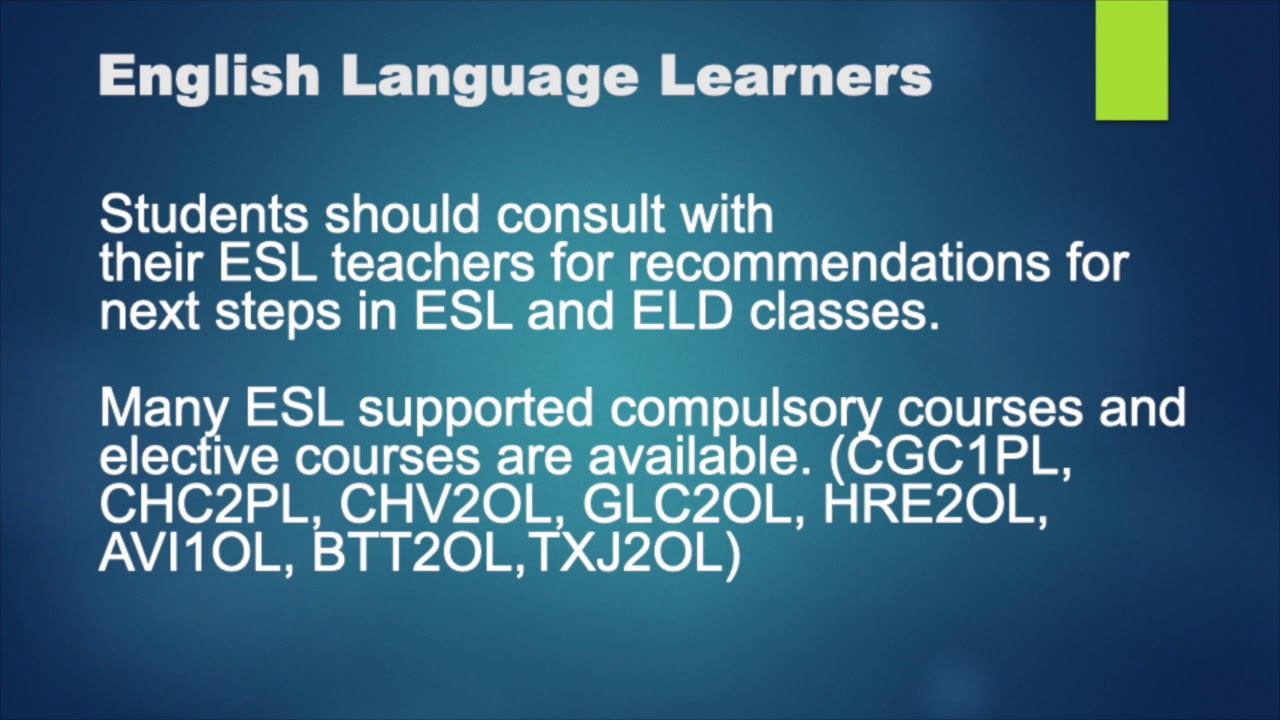 English Language Learners

Students should consult with their ESL teachers for recommendations for next steps in ESL and ELD classes.

Many ESL supported compulsory courses and elective courses are available. (CGC1PL, CHC2PL, CHV2OL, GLC2OL, HRE2OL, AVI1OL, BTT2OL,TXJ2OL)